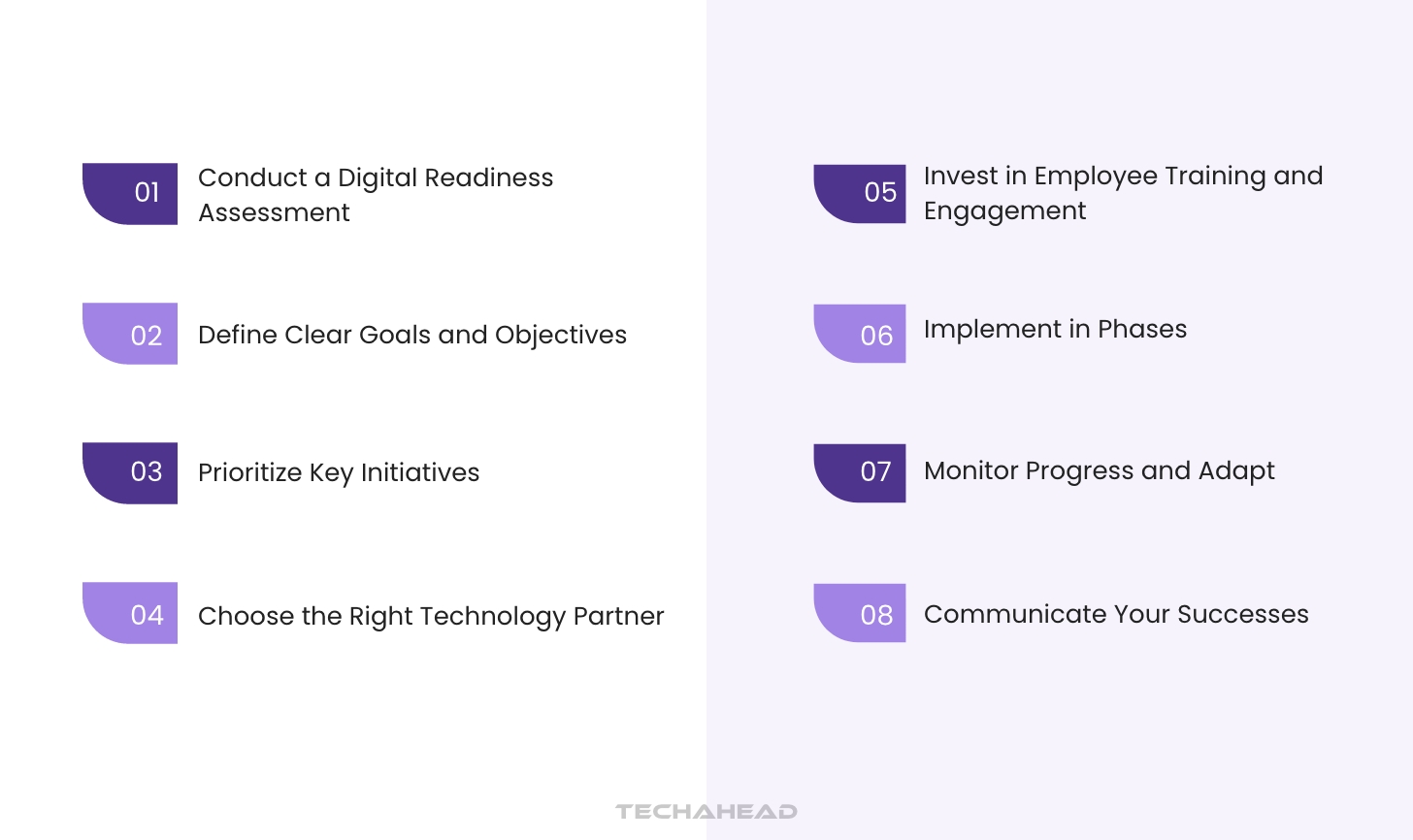 01 Conduct a Digital Readiness Assessment

02 Define Clear Goals and Objectives

03 Prioritize Key Initiatives

04 Choose the Right Technology Partner

05 Invest in Employee Training and Engagement

06 Implement in Phases

07 Monitor Progress and Adapt

08 Communicate Your Successes

TECHAHEAD